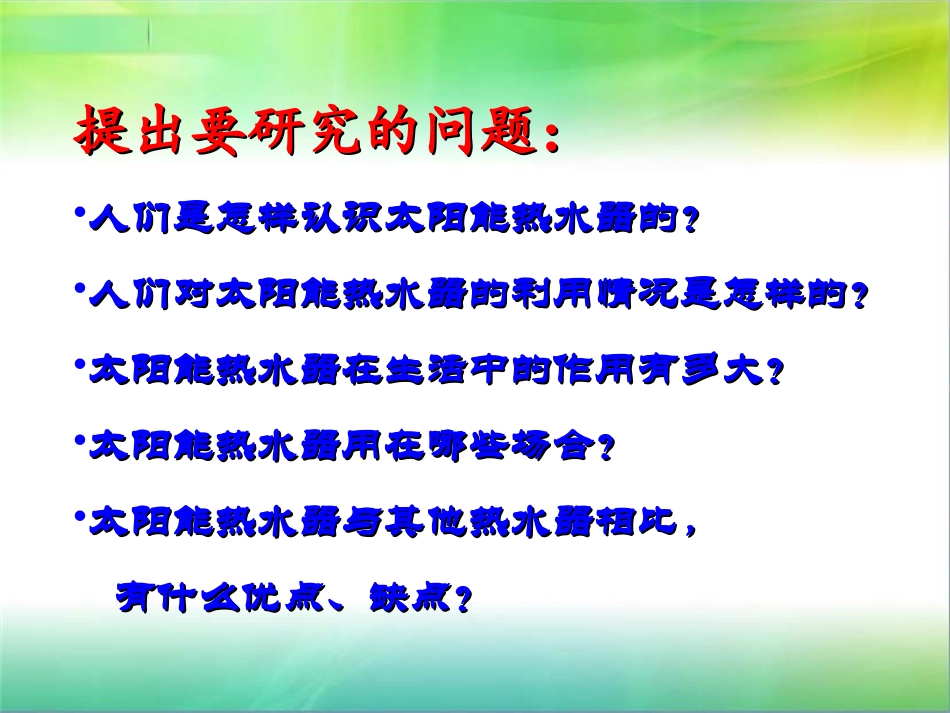 提出要研究的问题：

•人们是怎样认识太阳能热水器的？

•人们对太阳能热水器的利用情况是怎样的？

•太阳能热水器在生活中的作用有多大？

•太阳能热水器用在哪些场合？

•太阳能热水器与其他热水器相比，有什么优点、缺点？